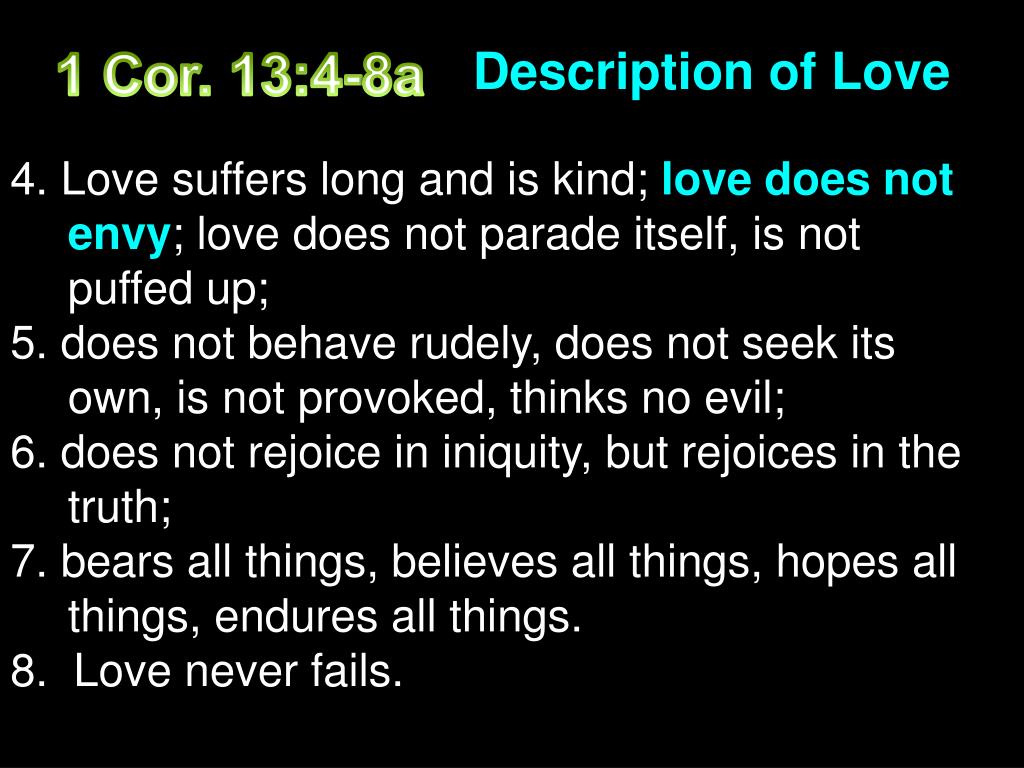 1 Cor. 13:4-8a Description of Love

4. Love suffers long and is kind; love does not envy; love does not parade itself, is not puffed up;
5. does not behave rudely, does not seek its own, is not provoked, thinks no evil;
6. does not rejoice in iniquity, but rejoices in the truth;
7. bears all things, believes all things, hopes all things, endures all things.
8. Love never fails.